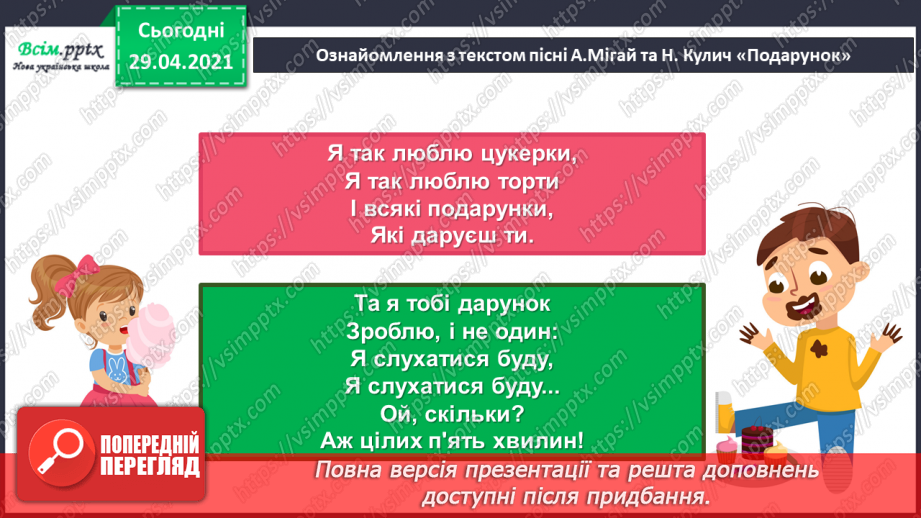 Всім.pptx
Нова українська школа

Сьогодні
29.04.2021

Ознайомлення з текстом пісні А.Мігай та Н. Кулич «Подарунок»

Я так люблю цукерки,
Я так люблю торти
І всякі подарунки,
Які даруєш ти.

Та я тобі дарунок
Зроблю, і не один:
Я слухатися буду,
Я слухатися буду...
Ой, скільки?
Аж цілих п'ять хвилин!

ПОПЕРЕДНІЙ ПЕРЕГЛЯД

Повна версія презентації та решта доповнень доступні після придбання.

https://vsimpptx.com